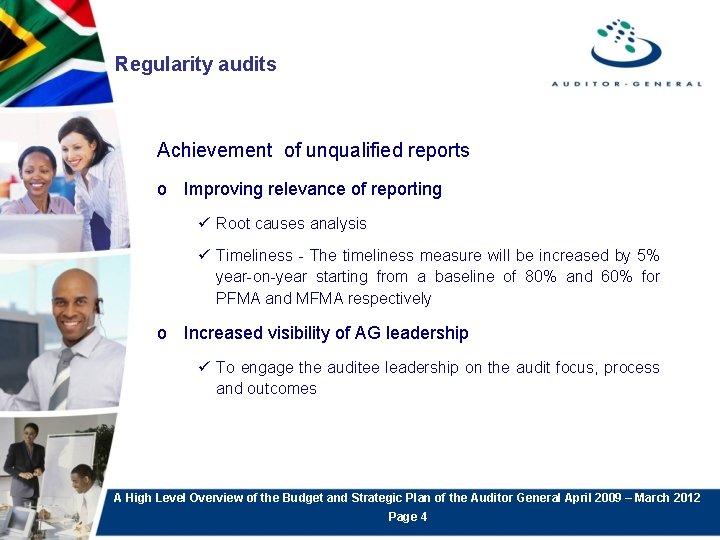 Regularity audits

AUDITOR-GENERAL

Achievement of unqualified reports

o Improving relevance of reporting

✓ Root causes analysis

✓ Timeliness - The timeliness measure will be increased by 5% year-on-year starting from a baseline of 80% and 60% for PFMA and MFMA respectively

o Increased visibility of AG leadership

✓ To engage the auditee leadership on the audit focus, process and outcomes

A High Level Overview of the Budget and Strategic Plan of the Auditor General April 2009 – March 2012

Page 4